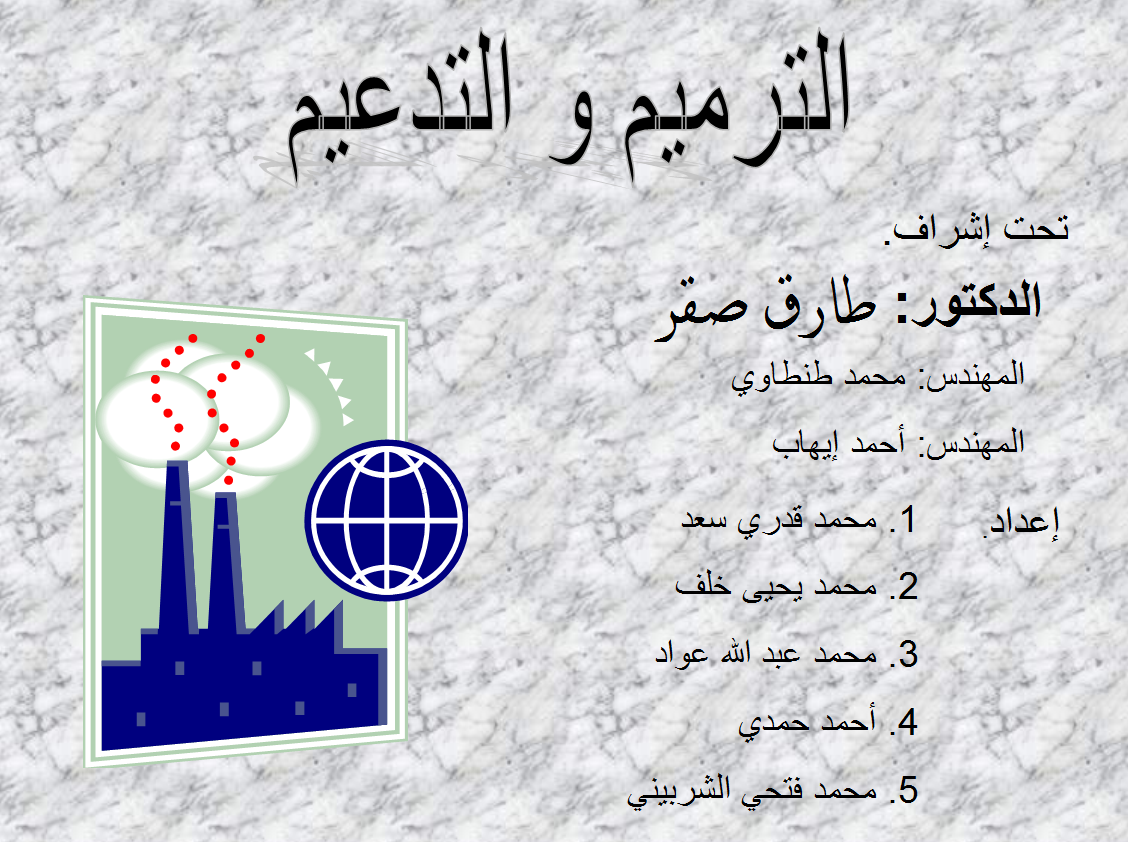 الترميم و التدعيم

تحت إشراف.

الدكتور: طارق صقر

المهندس: محمد طنطاوي

المهندس: أحمد إيهاب

إعداد.

1. محمد قدري سعد

2. محمد يحيى خلف

3. محمد عبد الله عواد

4. أحمد حمدي

5. محمد فتحي الشربيني